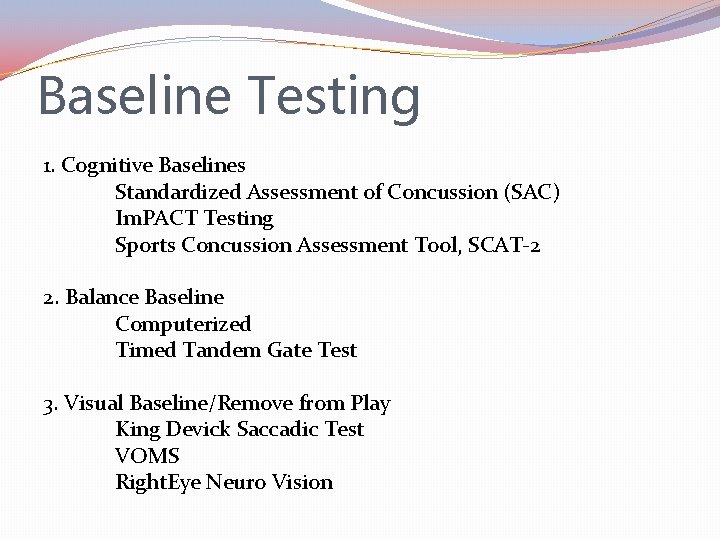 Baseline Testing

1. Cognitive Baselines
Standardized Assessment of Concussion (SAC)
ImPACT Testing
Sports Concussion Assessment Tool, SCAT-2

2. Balance Baseline
Computerized
Timed Tandem Gate Test

3. Visual Baseline/Remove from Play
King Devick Saccadic Test
VOMS
RightEye Neuro Vision